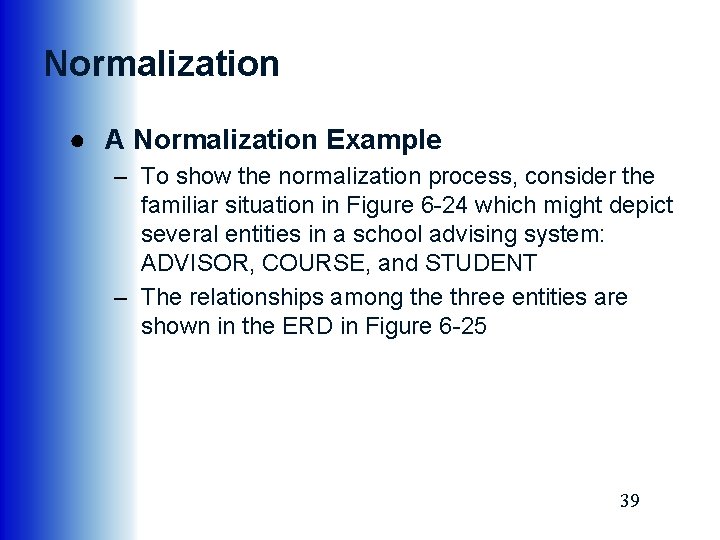 Normalization

● A Normalization Example

– To show the normalization process, consider the familiar situation in Figure 6-24 which might depict several entities in a school advising system: ADVISOR, COURSE, and STUDENT

– The relationships among the three entities are shown in the ERD in Figure 6-25

39